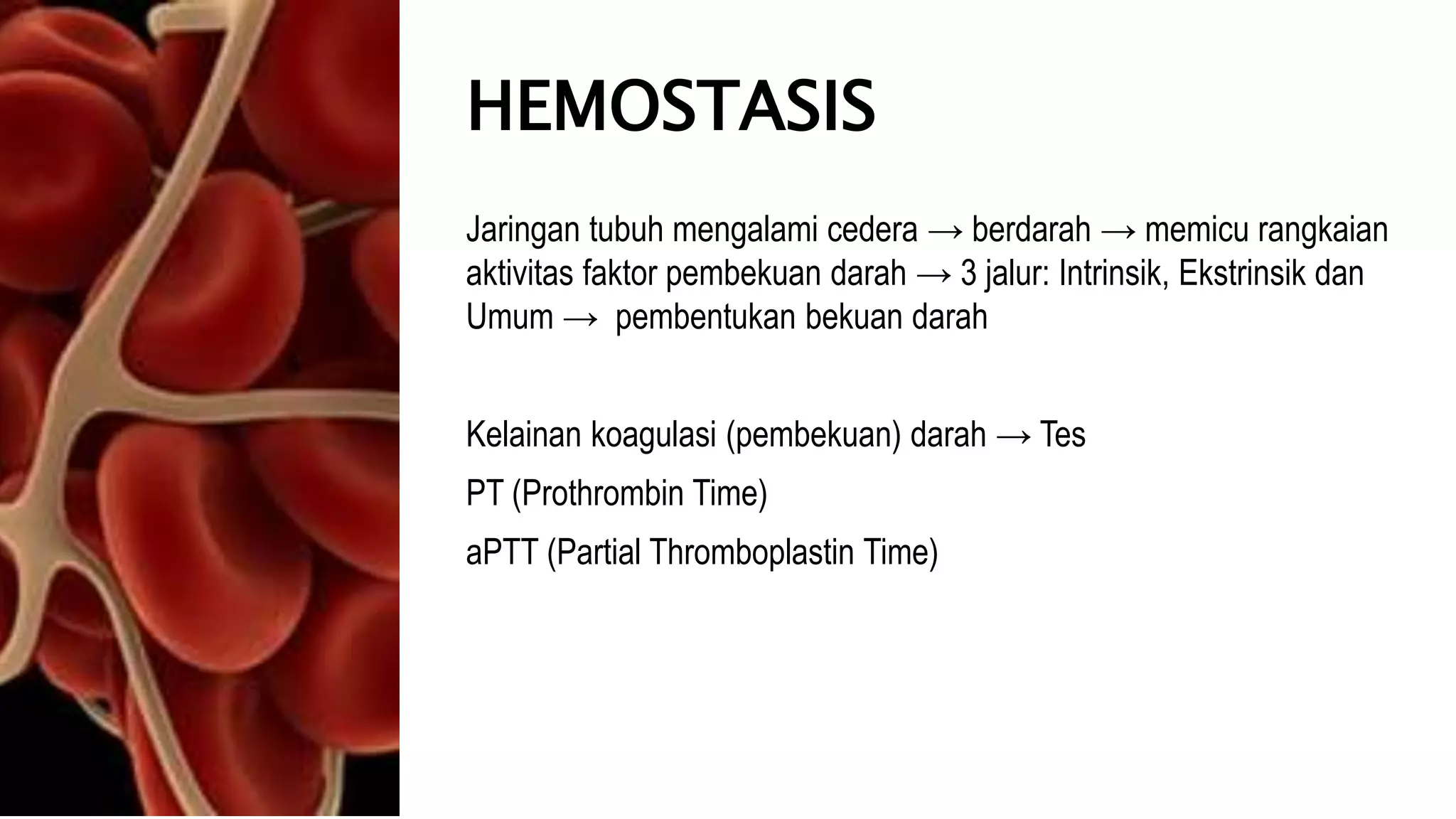 HEMOSTASIS

Jaringan tubuh mengalami cedera → berdarah → memicu rangkaian aktivitas faktor pembekuan darah → 3 jalur: Intrinsik, Ekstrinsik dan Umum → pembentukan bekuan darah

Kelainan koagulasi (pembekuan) darah → Tes

PT (Prothrombin Time)

aPTT (Partial Thromboplastin Time)